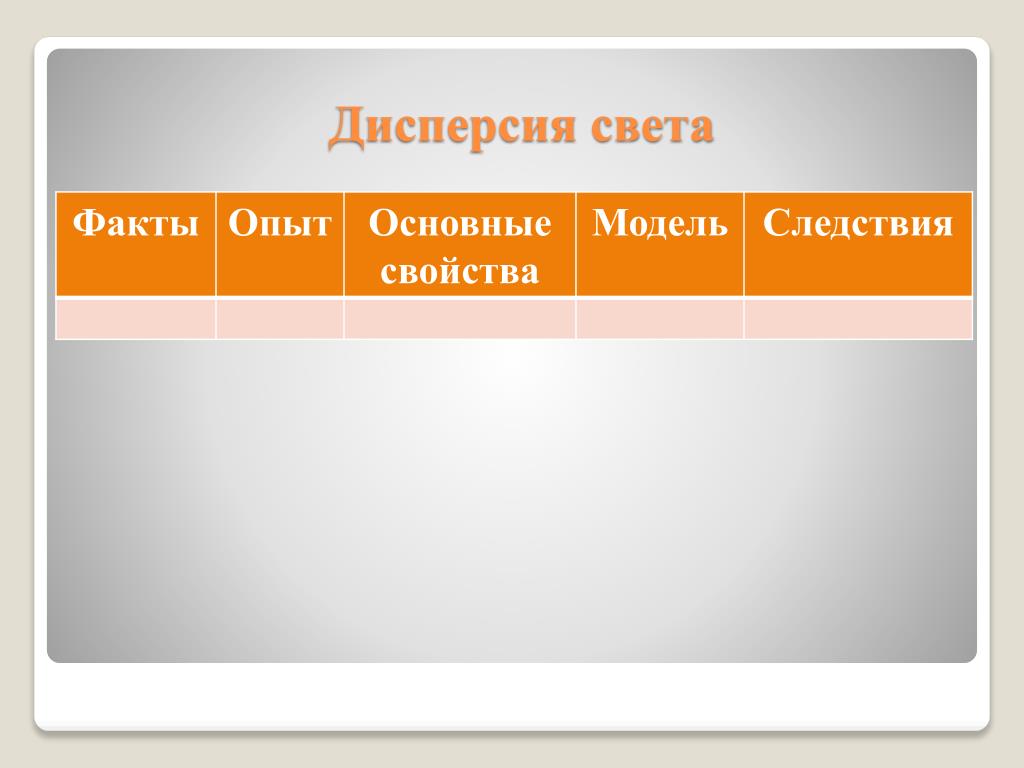 Дисперсия света

| Факты | Опыт | Основные свойства | Модель | Следствия |
|---|---|---|---|---|
| | | | | |